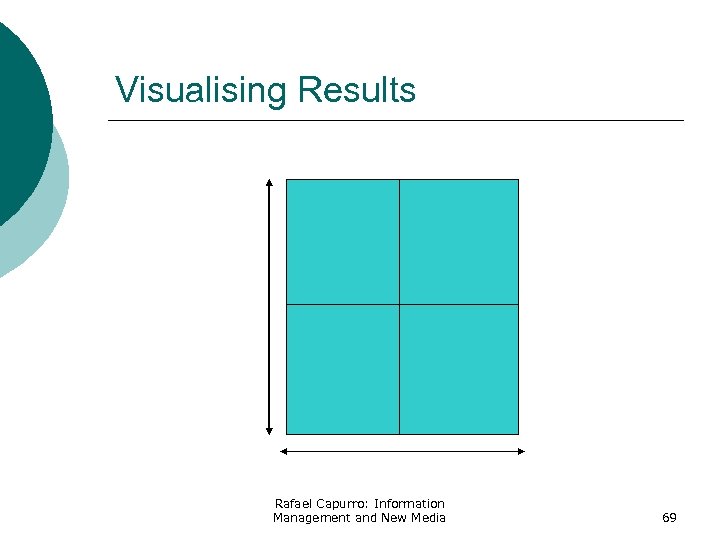 Visualising Results

Rafael Capurro: Information Management and New Media

69